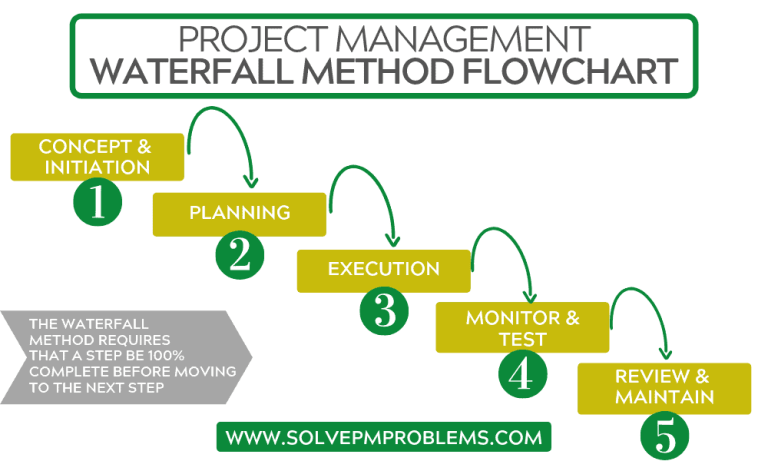 PROJECT MANAGEMENT
WATERFALL METHOD FLOWCHART

CONCEPT & INITIATION
1

PLANNING
2

EXECUTION
3

MONITOR & TEST
4

REVIEW & MAINTAIN
5

THE WATERFALL METHOD REQUIRES THAT A STEP BE 100% COMPLETE BEFORE MOVING TO THE NEXT STEP

WWW.SOLVEPMPROBLEMS.COM